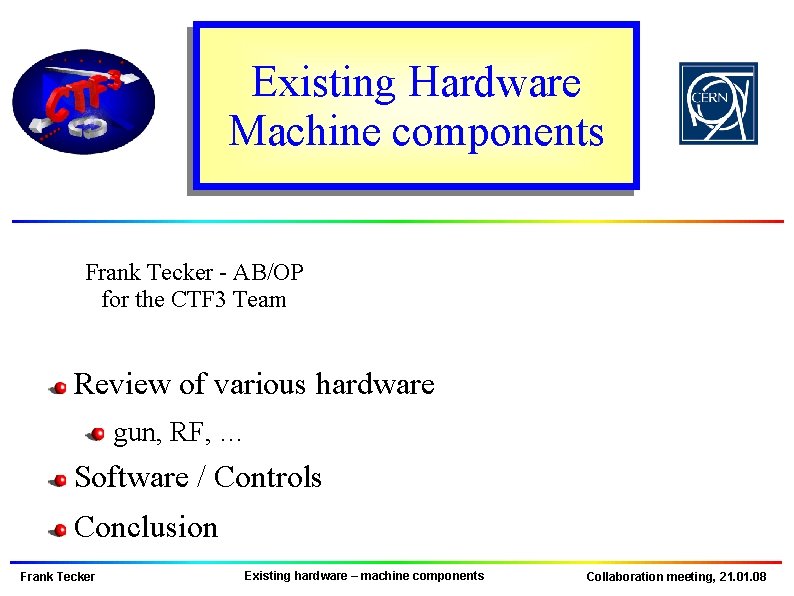 CTF3

Existing Hardware
Machine components

CERN

Frank Tecker - AB/OP
for the CTF3 Team

Review of various hardware

gun, RF, …

Software / Controls

Conclusion

Frank Tecker

Existing hardware – machine components

Collaboration meeting, 21.01.08